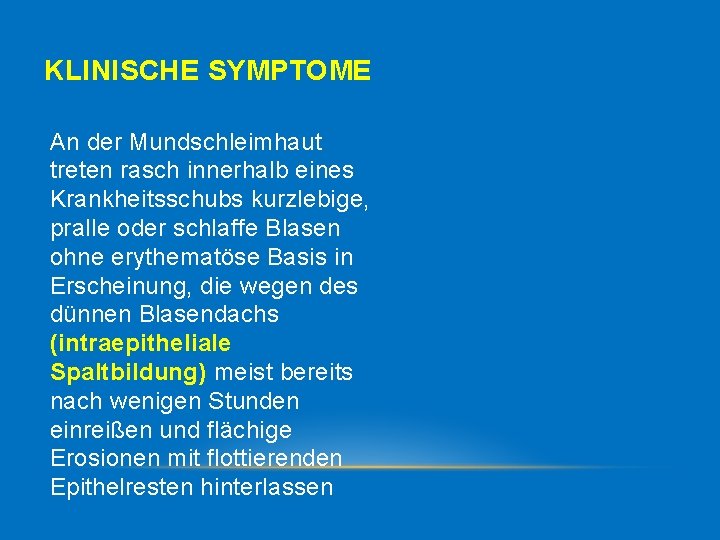 KLINISCHE SYMPTOME

An der Mundschleimhaut treten rasch innerhalb eines Krankheitsschubs kurzlebige, pralle oder schlaffe Blasen ohne erythematöse Basis in Erscheinung, die wegen des dünnen Blasendachs (intraepitheliale Spaltbildung) meist bereits nach wenigen Stunden einreißen und flächige Erosionen mit flottierenden Epithelresten hinterlassen